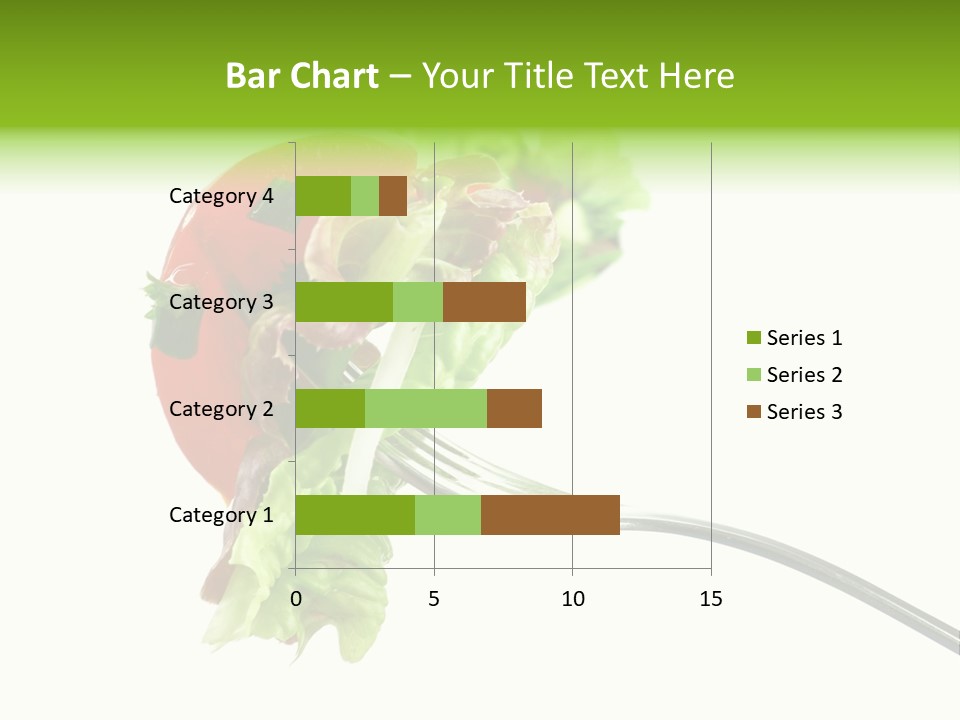 Bar Chart – Your Title Text Here

Category 4
Category 3
Category 2
Category 1

0
5
10
15

Series 1
Series 2
Series 3